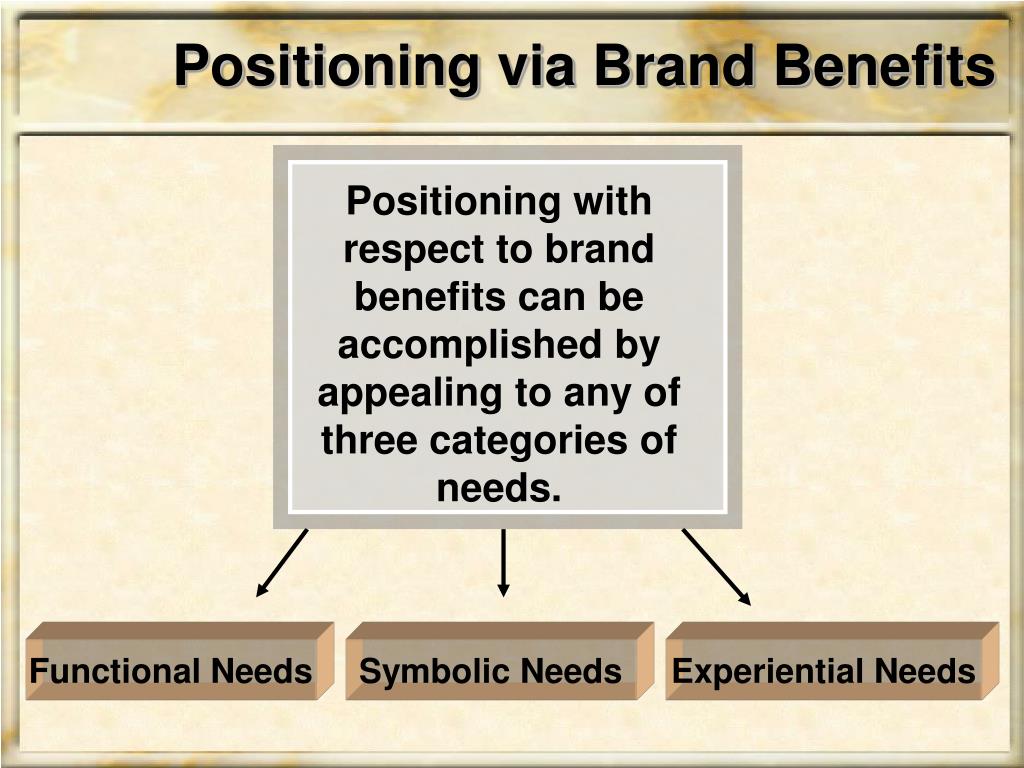 Positioning via Brand Benefits

Positioning with respect to brand benefits can be accomplished by appealing to any of three categories of needs.

Functional Needs

Symbolic Needs

Experiential Needs